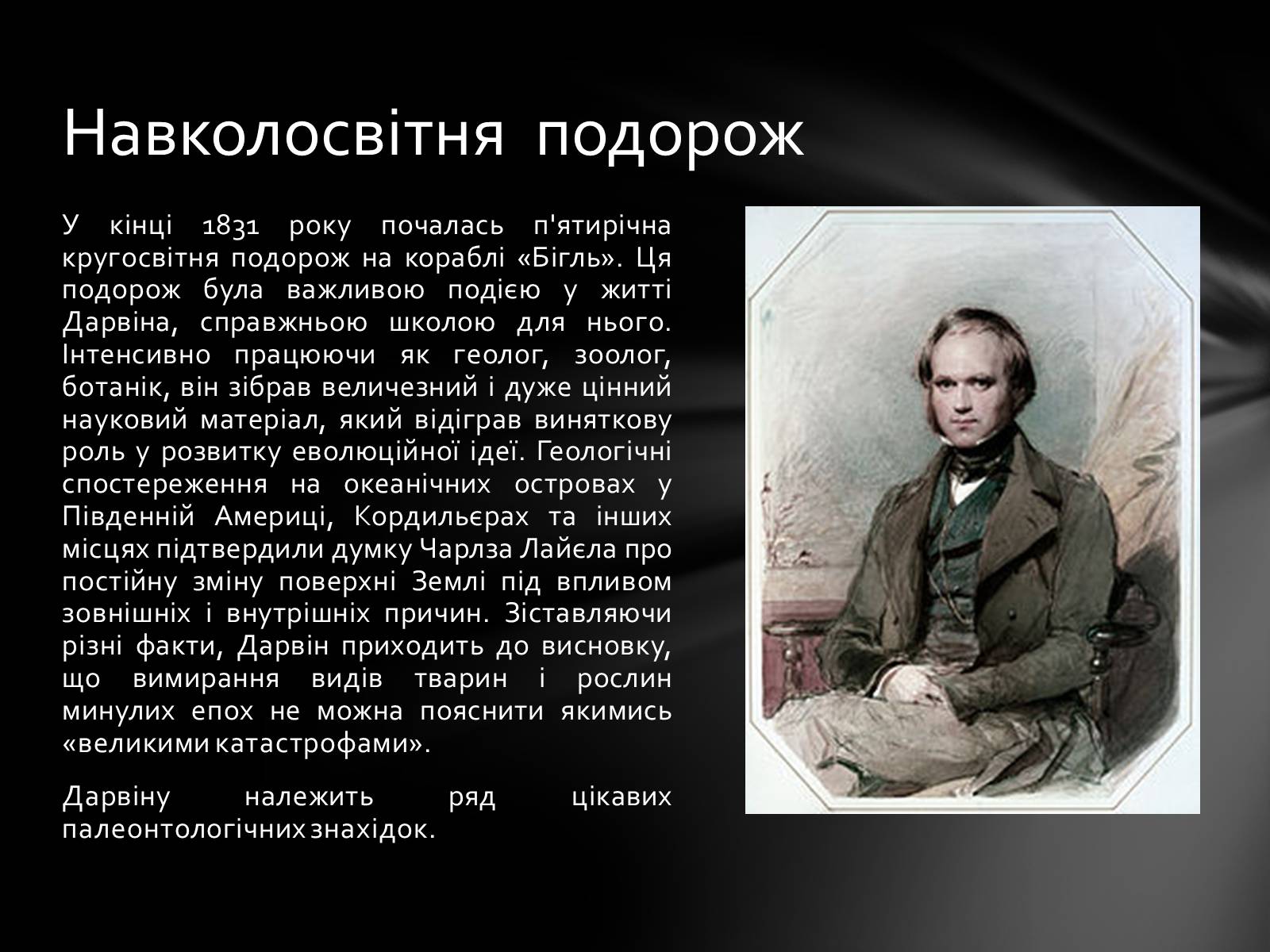 Навколосвітня подорож

У кінці 1831 року почалась п'ятирічна кругосвітня подорож на кораблі «Бігль». Ця подорож була важливою подією у житті Дарвіна, справжньою школою для нього. Інтенсивно працюючи як геолог, зоолог, ботанік, він зібрав величезний і дуже цінний науковий матеріал, який відіграв виняткову роль у розвитку еволюційної ідеї. Геологічні спостереження на океанічних островах у Південній Америці, Кордильєрах та інших місцях підтвердили думку Чарлза Лайєла про постійну зміну поверхні Землі під впливом зовнішніх і внутрішніх причин. Зіставляючи різні факти, Дарвін приходить до висновку, що вимирання видів тварин і рослин минулих епох не можна пояснити якимись «великими катастрофами».

Дарвіну належить ряд цікавих палеонтологічних знахідок.